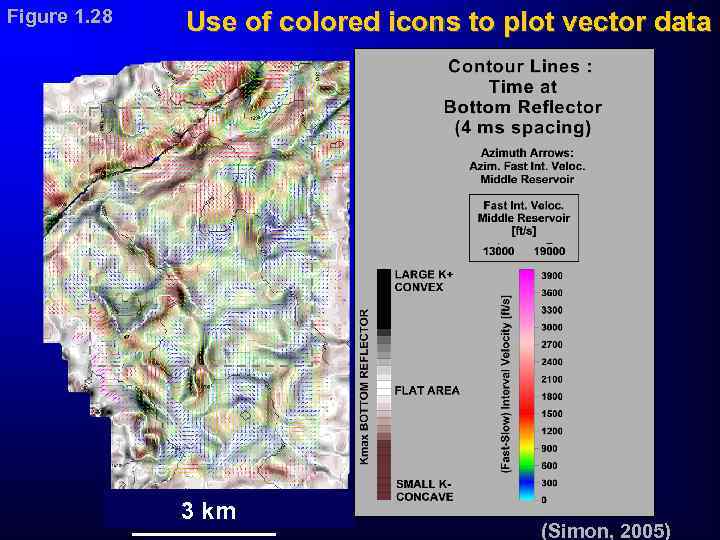 Figure 1.28

Use of colored icons to plot vector data

Contour Lines : Time at Bottom Reflector (4 ms spacing)

Azimuth Arrows: Azim. Fast Int. Veloc. Middle Reservoir

Fast Int. Veloc. Middle Reservoir [ft/s]

13000 19000

Kmax BOTTOM REFLECTOR

LARGE K+ CONVEX

FLAT AREA

SMALL K- CONCAVE

(Fast-Slow) Interval Velocity [ft/s]

3900
3600
3300
3000
2700
2400
2100
1800
1500
1200
900
600
300
0

3 km

(Simon, 2005)